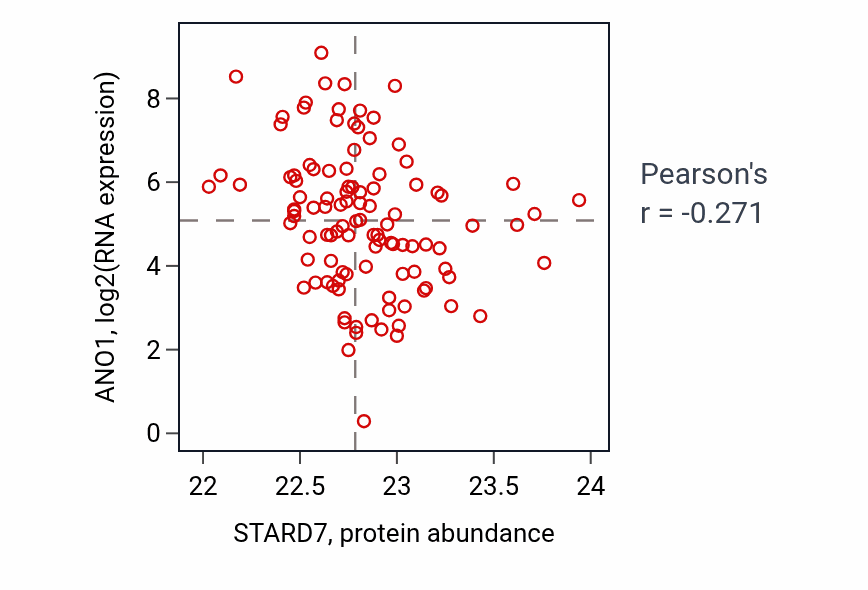 ANO1, log2(RNA expression)

8
6
4
2
0

22
22.5
23
23.5
24

STARD7, protein abundance

Pearson's
r = -0.271